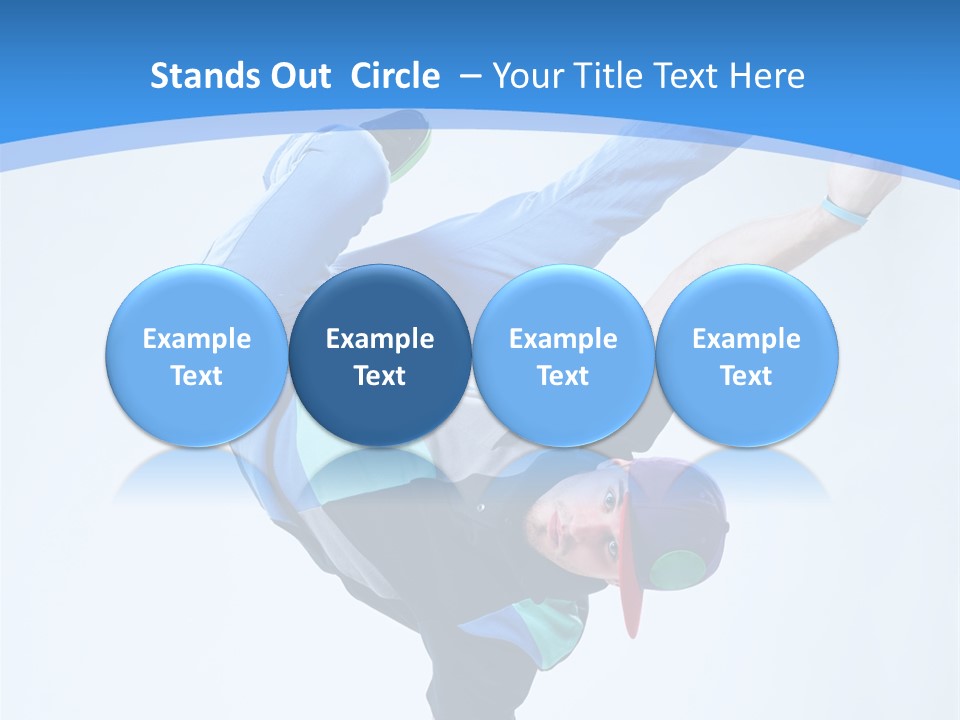 Stands Out Circle – Your Title Text Here

Example Text

Example Text

Example Text

Example Text